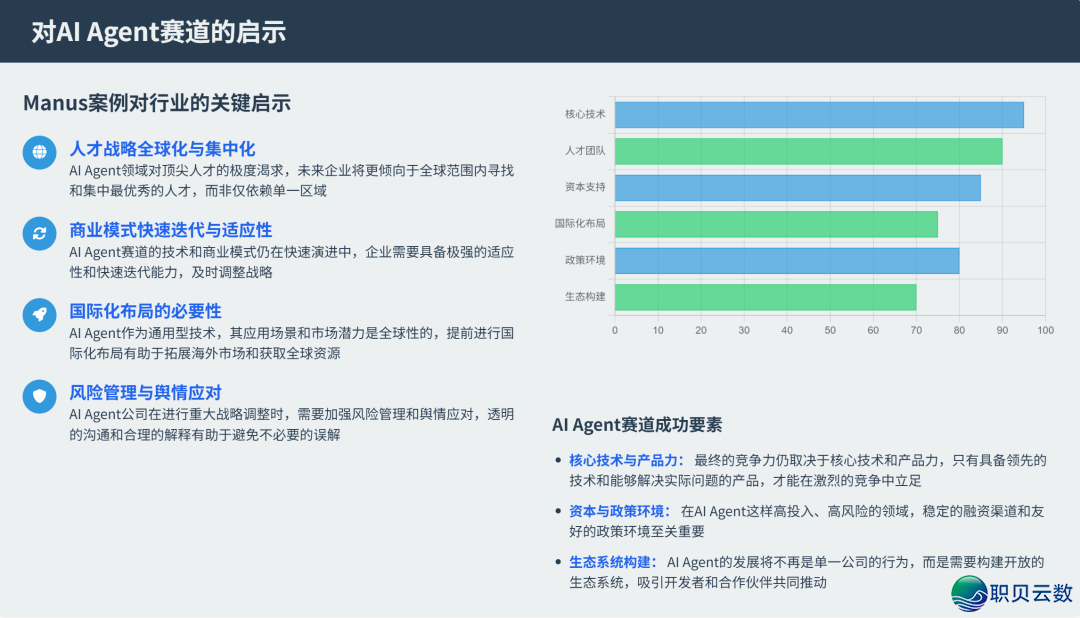 对AI Agent赛道的启示

Manus案例对行业的关键启示

人才战略全球化与集中化
AI Agent领域对顶尖人才的极度渴求，未来企业将更倾向于全球范围内寻找和集中最优秀的人才，而非仅依赖单一区域

商业模式快速迭代与适应性
AI Agent赛道的技术和商业模式仍在快速演进中，企业需要具备极强的适应性和快速迭代能力，及时调整战略

国际化布局的必要性
AI Agent作为通用型技术，其应用场景和市场潜力是全球性的，提前进行国际化布局有助于拓展海外市场和获取全球资源

风险管理与舆情应对
AI Agent公司在进行重大战略调整时，需要加强风险管理和舆情应对，透明的沟通和合理的解释有助于避免不必要的误解

核心技术
人才团队
资本支持
国际化布局
政策环境
生态构建
0 10 20 30 40 50 60 70 80 90 100

AI Agent赛道成功要素

• 核心技术与产品力： 最终的竞争力仍取决于核心技术和产品力，只有具备领先的技术和能够解决实际问题的产品，才能在激烈的竞争中立足

• 资本与政策环境： 在AI Agent这样高投入、高风险的领域，稳定的融资渠道和友好的政策环境至关重要

• 生态系统构建： AI Agent的发展将不再是单一公司的行为，而是需要构建开放的生态系统，吸引开发者和合作伙伴共同推动

职贝云数